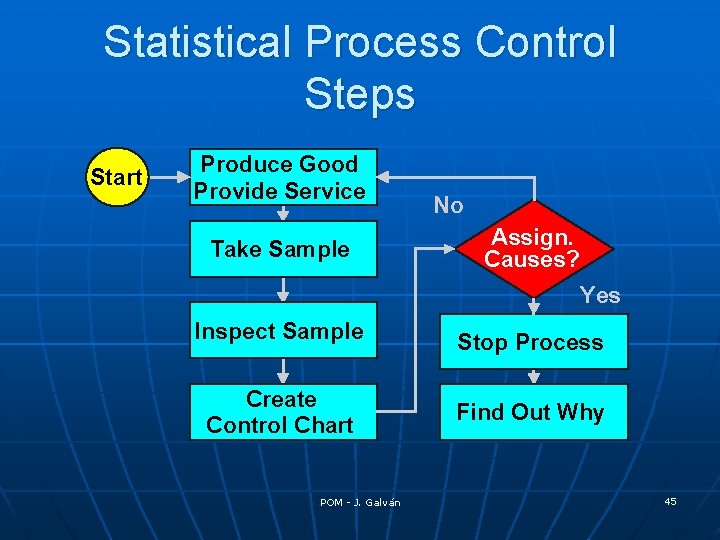 Statistical Process Control Steps

Start

Produce Good Provide Service

Take Sample

Inspect Sample

Create Control Chart

No

Assign. Causes?

Yes

Stop Process

Find Out Why

POM - J. Galván

45